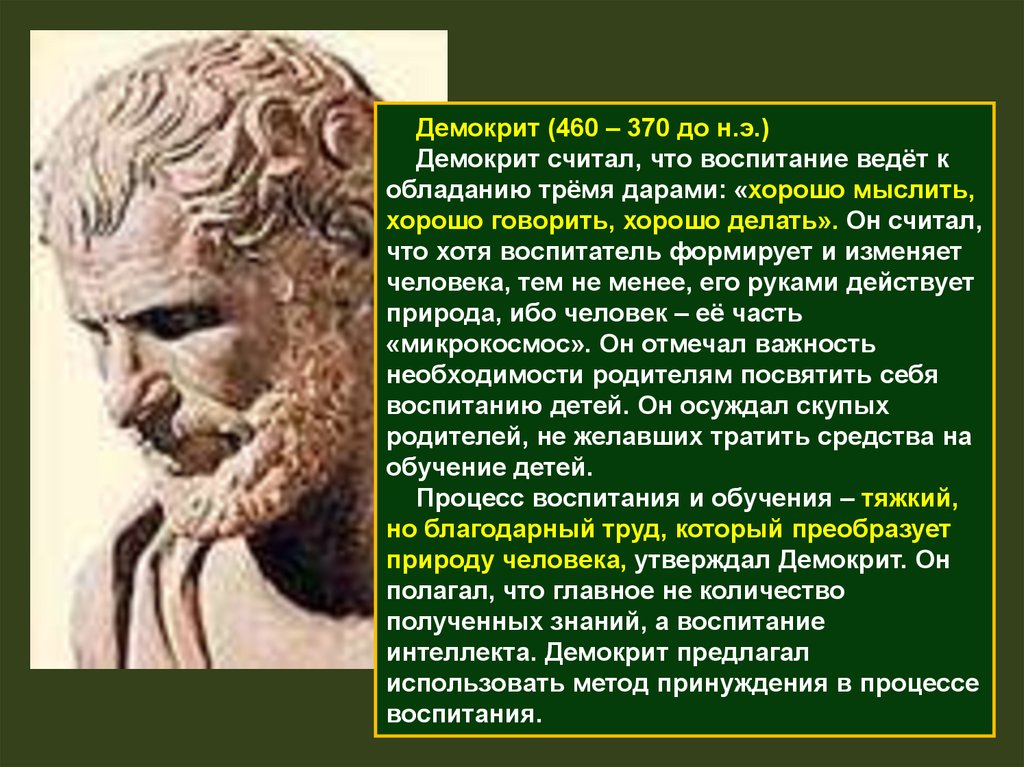 Демокрит (460 – 370 до н.э.)

Демокрит считал, что воспитание ведёт к обладанию трёмя дарами: «хорошо мыслить, хорошо говорить, хорошо делать». Он считал, что хотя воспитатель формирует и изменяет человека, тем не менее, его руками действует природа, ибо человек – её часть «микрокосмос». Он отмечал важность необходимости родителям посвятить себя воспитанию детей. Он осуждал скупых родителей, не желавших тратить средства на обучение детей.

Процесс воспитания и обучения – тяжкий, но благодарный труд, который преобразует природу человека, утверждал Демокрит. Он полагал, что главное не количество полученных знаний, а воспитание интеллекта. Демокрит предлагал использовать метод принуждения в процессе воспитания.